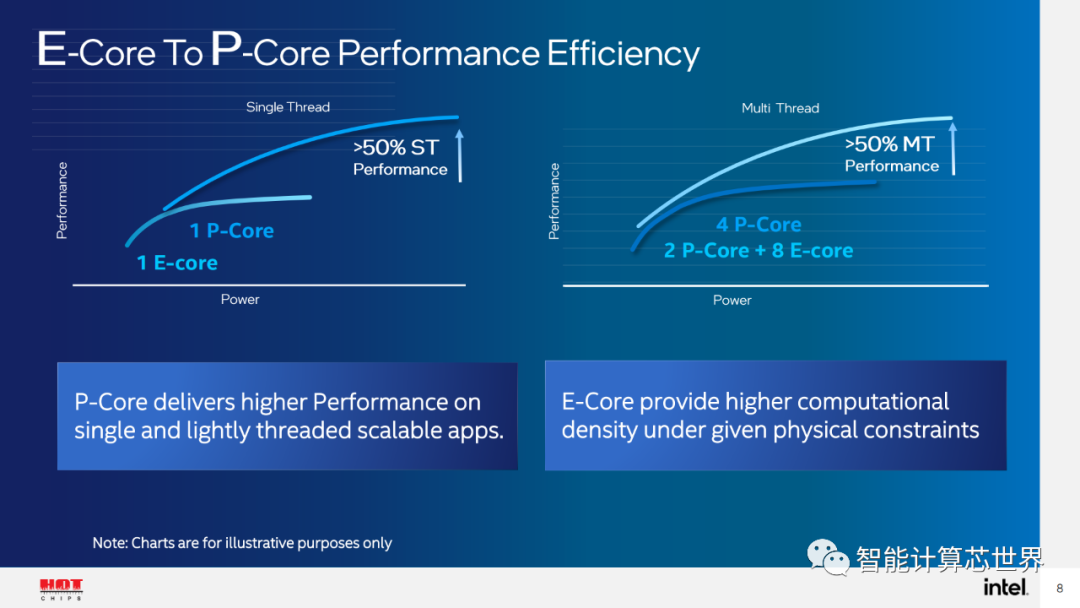 E-Core To P-Core Performance Efficiency

Single Thread

Performance

>50% ST Performance

1 P-Core

1 E-core

Power

Multi Thread

Performance

>50% MT Performance

4 P-Core

2 P-Core + 8 E-core

Power

P-Core delivers higher Performance on single and lightly threaded scalable apps.

E-Core provide higher computational density under given physical constraints

Note: Charts are for illustrative purposes only

智能计算芯世界

HOT CHIPS

intel.

8